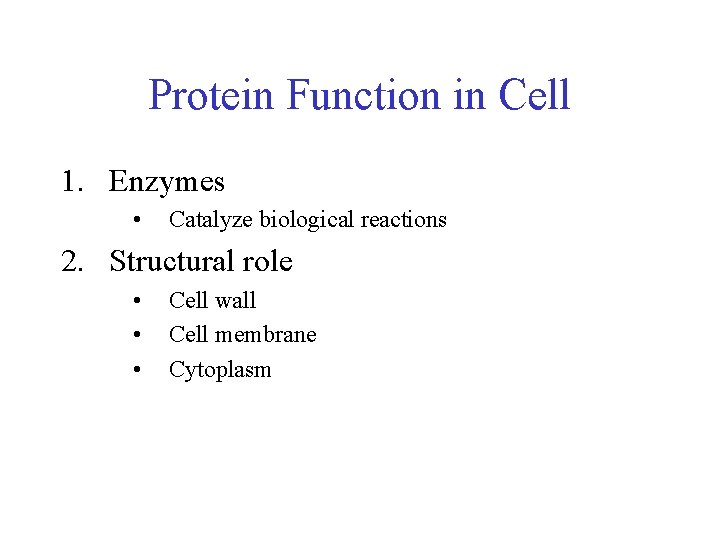 Protein Function in Cell

1. Enzymes
   • Catalyze biological reactions
2. Structural role
   • Cell wall
   • Cell membrane
   • Cytoplasm